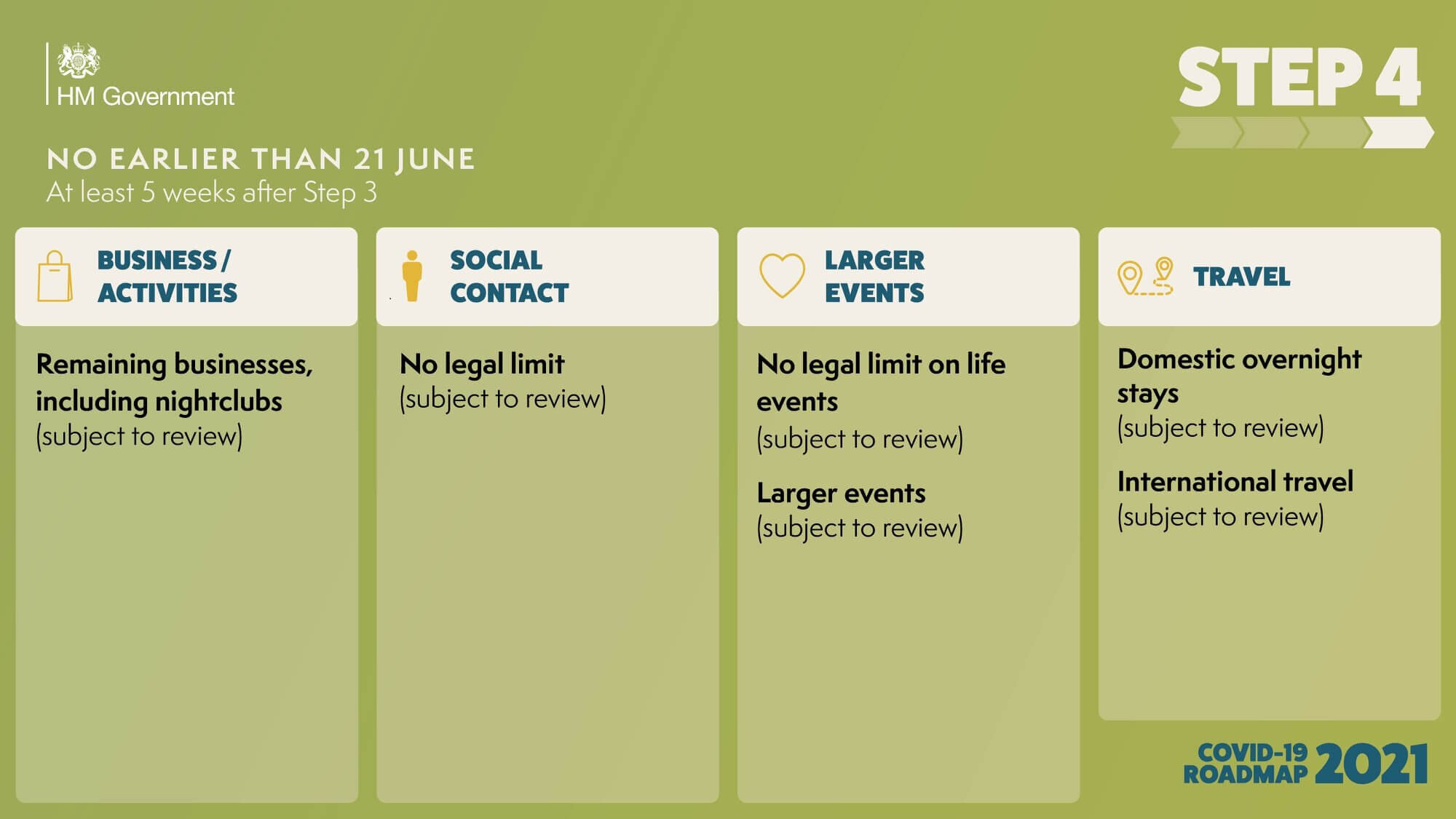 HM Government

STEP 4

NO EARLIER THAN 21 JUNE
At least 5 weeks after Step 3

BUSINESS / ACTIVITIES

Remaining businesses, including nightclubs
(subject to review)

SOCIAL CONTACT

No legal limit
(subject to review)

LARGER EVENTS

No legal limit on life events
(subject to review)

Larger events
(subject to review)

TRAVEL

Domestic overnight stays
(subject to review)

International travel
(subject to review)

COVID-19 ROADMAP 2021